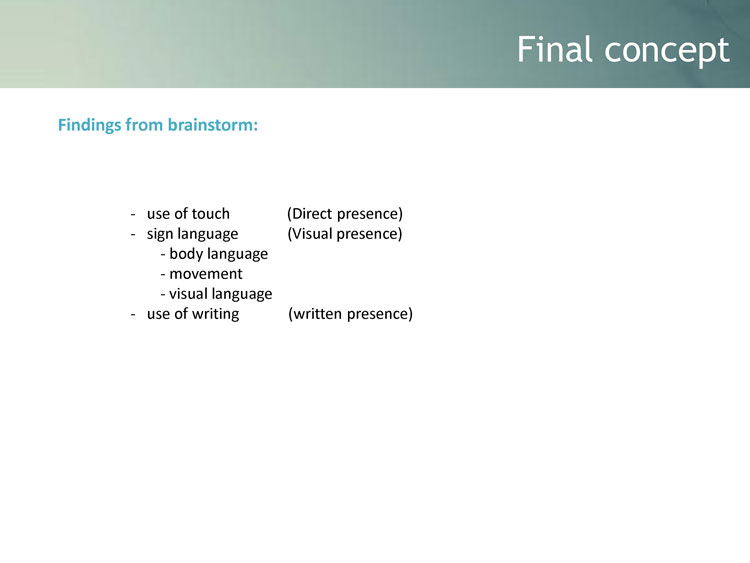 Final concept

Findings from brainstorm:

- use of touch (Direct presence)
- sign language (Visual presence)
  - body language
  - movement
  - visual language
- use of writing (written presence)